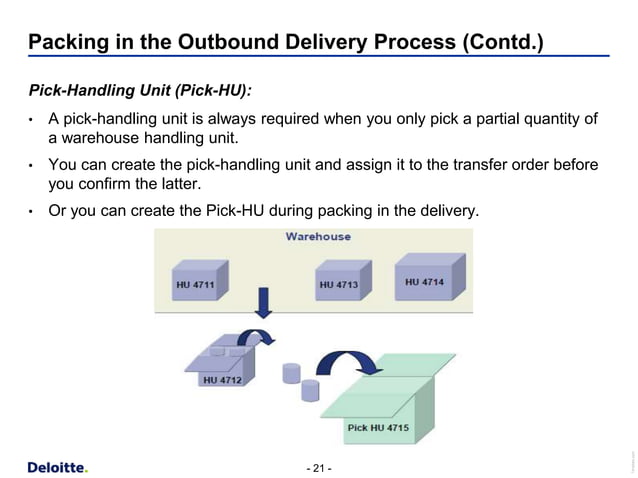 Packing in the Outbound Delivery Process (Contd.)

Pick-Handling Unit (Pick-HU):

• A pick-handling unit is always required when you only pick a partial quantity of a warehouse handling unit.

• You can create the pick-handling unit and assign it to the transfer order before you confirm the latter.

• Or you can create the Pick-HU during packing in the delivery.

Warehouse

HU 4711

HU 4713

HU 4714

HU 4712

Pick HU 4715

Deloitte.

- 21 -